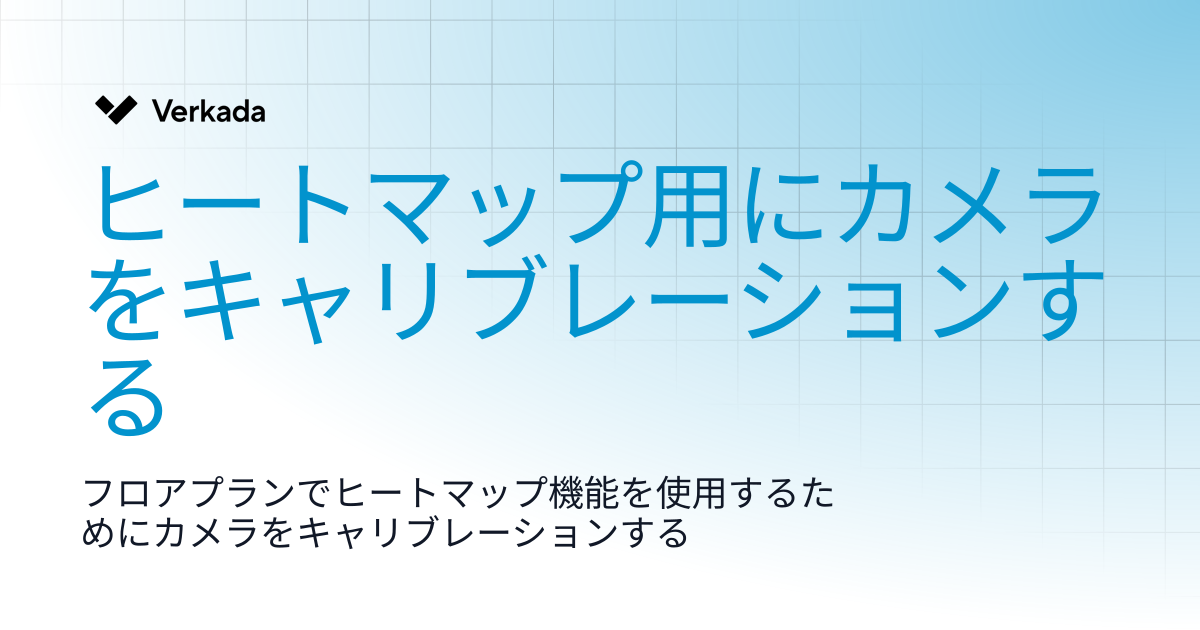 Verkada

ヒートマップ用にカメラをキャリブレーションする

フロアプランでヒートマップ機能を使用するためにカメラをキャリブレーションする